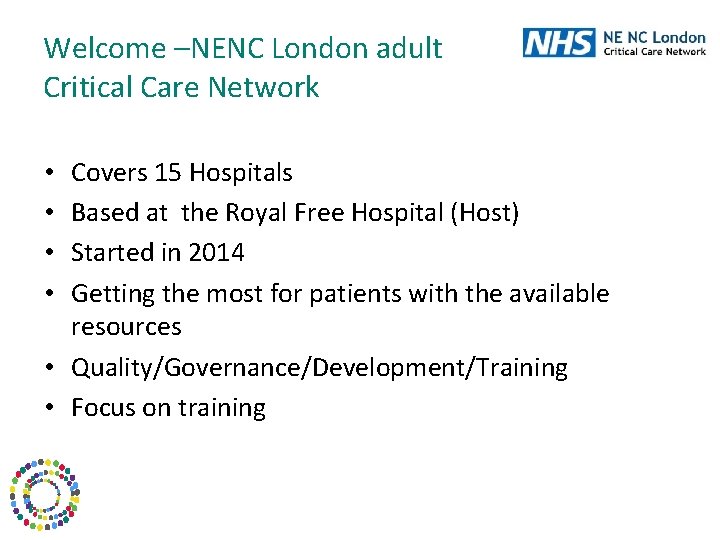 Welcome –NENC London adult Critical Care Network

NHS NE NC London
Critical Care Network

• Covers 15 Hospitals
• Based at  the Royal Free Hospital (Host)
• Started in 2014
• Getting the most for patients with the available resources
• Quality/Governance/Development/Training
• Focus on training